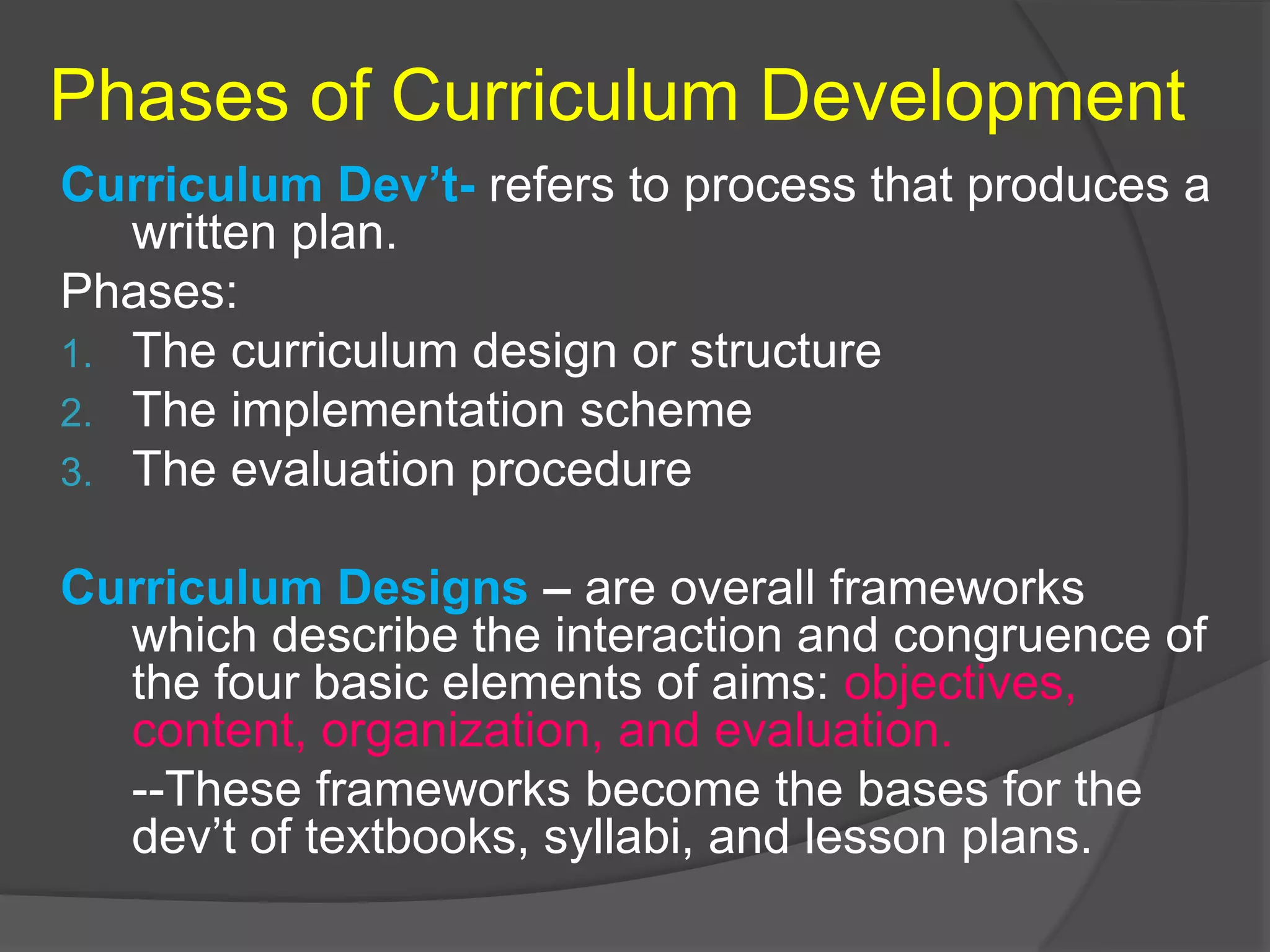 Phases of Curriculum Development

Curriculum Dev’t- refers to process that produces a written plan.

Phases:

1. The curriculum design or structure
2. The implementation scheme
3. The evaluation procedure

Curriculum Designs – are overall frameworks which describe the interaction and congruence of the four basic elements of aims: objectives, content, organization, and evaluation.

--These frameworks become the bases for the dev’t of textbooks, syllabi, and lesson plans.